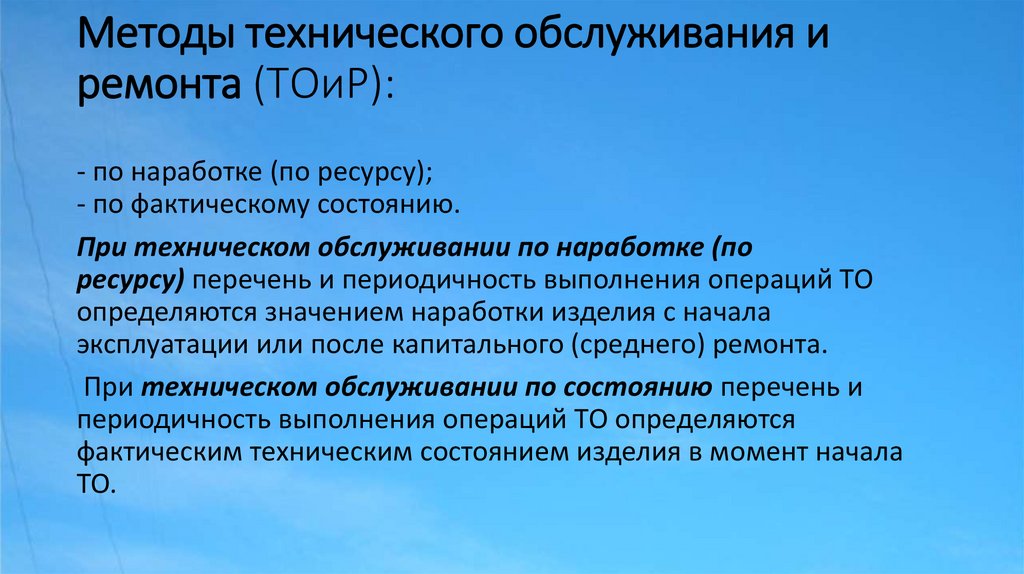 Методы технического обслуживания и ремонта (ТОиР):

- по наработке (по ресурсу);
- по фактическому состоянию.

При техническом обслуживании по наработке (по ресурсу) перечень и периодичность выполнения операций ТО определяются значением наработки изделия с начала эксплуатации или после капитального (среднего) ремонта.

При техническом обслуживании по состоянию перечень и периодичность выполнения операций ТО определяются фактическим техническим состоянием изделия в момент начала ТО.